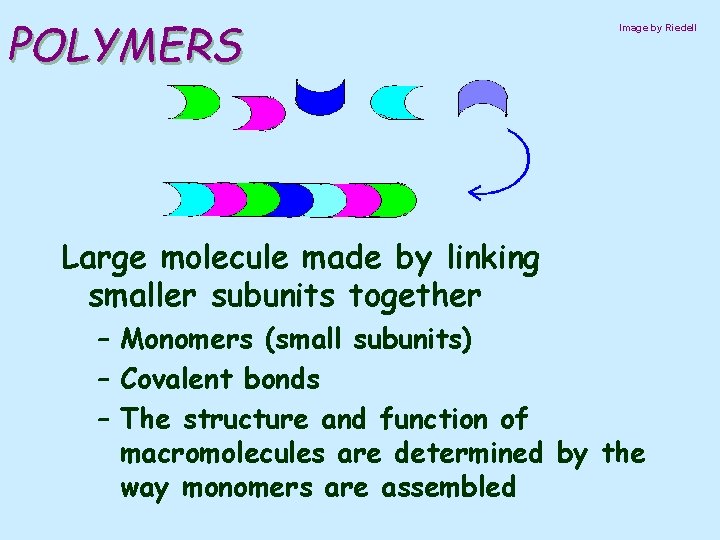 POLYMERS

Image by Riedell

Large molecule made by linking smaller subunits together

– Monomers (small subunits)

– Covalent bonds

– The structure and function of macromolecules are determined by the way monomers are assembled